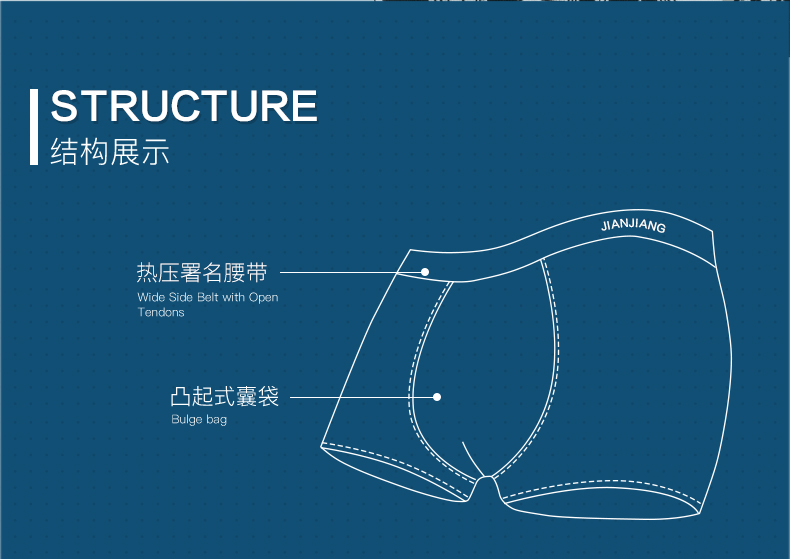 STRUCTURE
结构展示

JIANJIANG

热压署名腰带
Wide Side Belt with Open Tendons

凸起式囊袋
Bulge bag